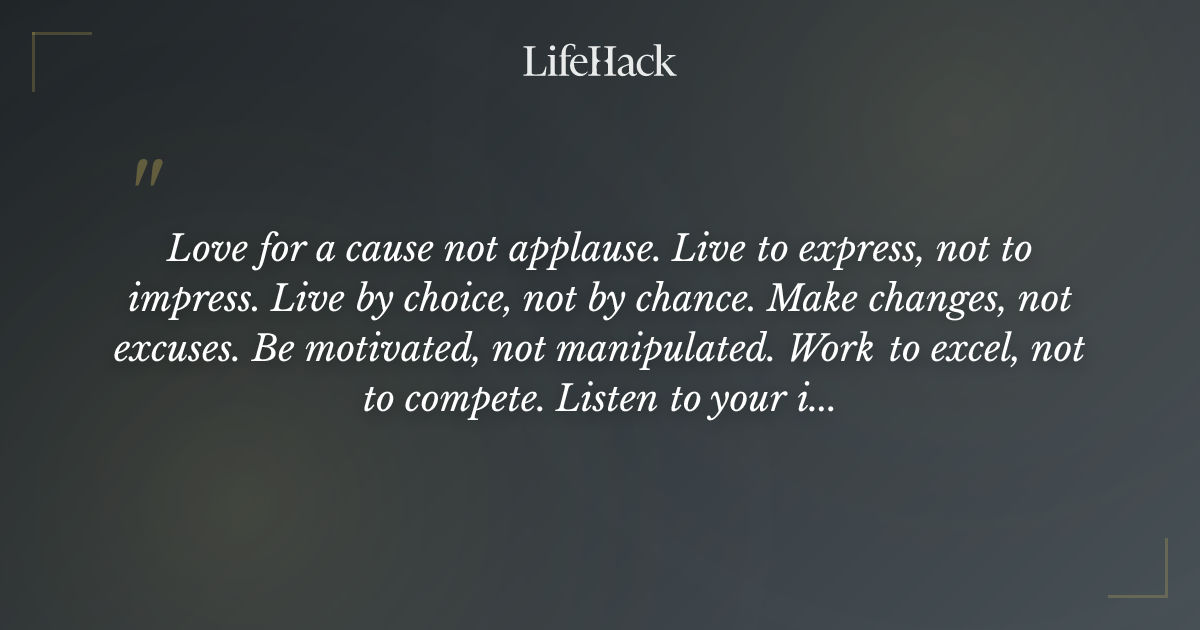 LifeHack

"

Love for a cause not applause. Live to express, not to impress. Live by choice, not by chance. Make changes, not excuses. Be motivated, not manipulated. Work to excel, not to compete. Listen to your i...